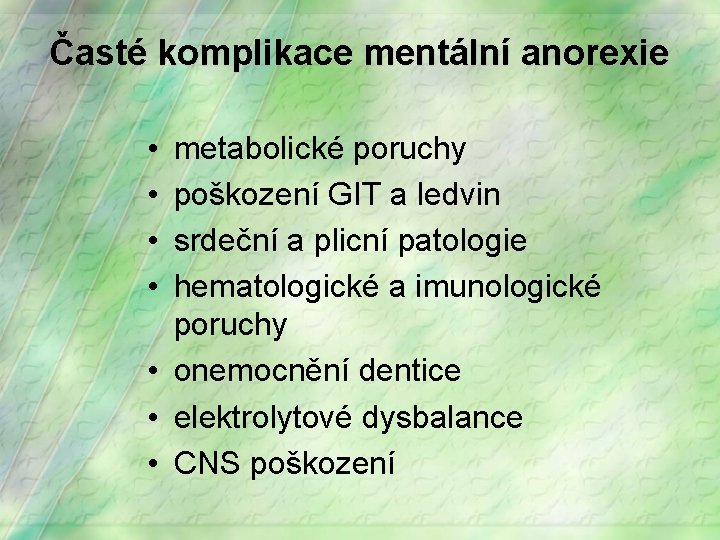 Časté komplikace mentální anorexie

• metabolické poruchy
• poškození GIT a ledvin
• srdeční a plicní patologie
• hematologické a imunologické poruchy
• onemocnění dentice
• elektrolytové dysbalance
• CNS poškození